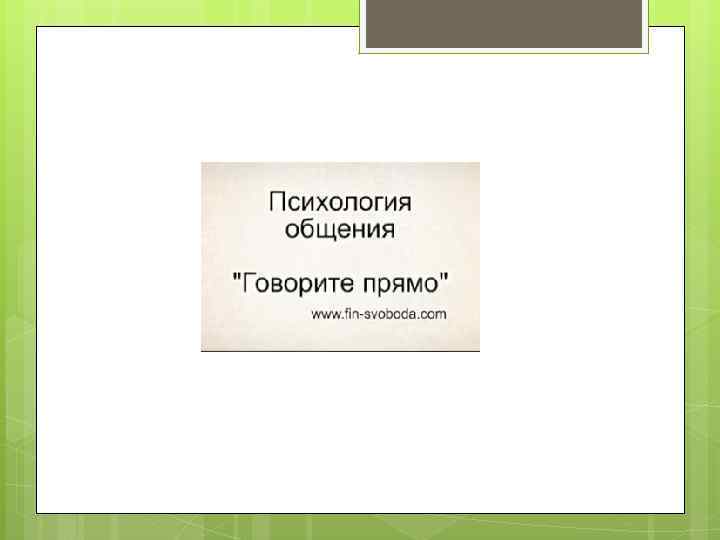 Психология общения

"Говорите прямо"

www.fin-svoboda.com